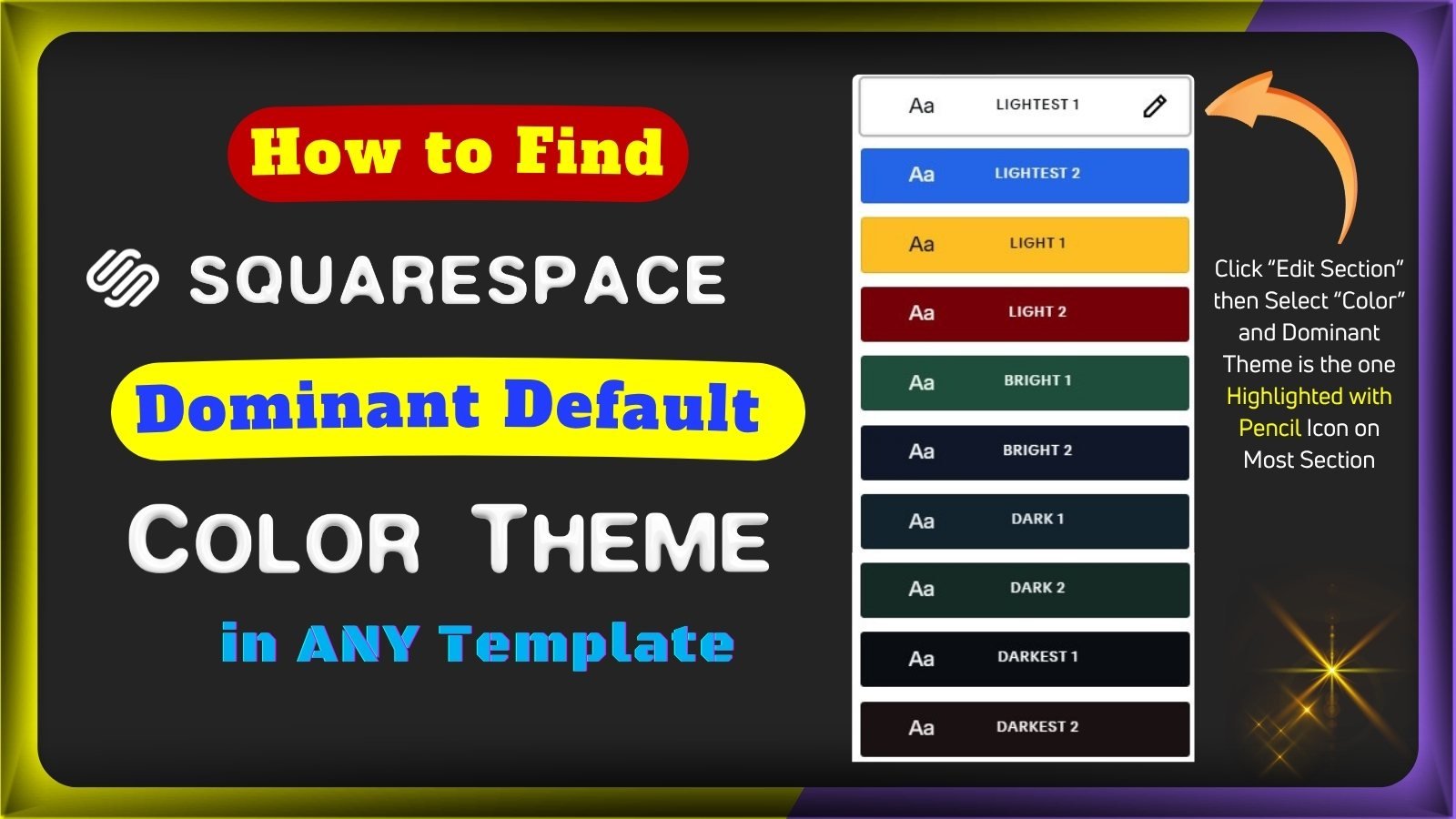 How to Find

SQUARESPACE

Dominant Default

COLOR THEME

in ANY Template

Aa LIGHTEST 1
Aa LIGHTEST 2
Aa LIGHT 1
Aa LIGHT 2
Aa BRIGHT 1
Aa BRIGHT 2
Aa DARK 1
Aa DARK 2
Aa DARKEST 1
Aa DARKEST 2

Click “Edit Section” then Select “Color” and Dominant Theme is the one Highlighted with Pencil Icon on Most Section